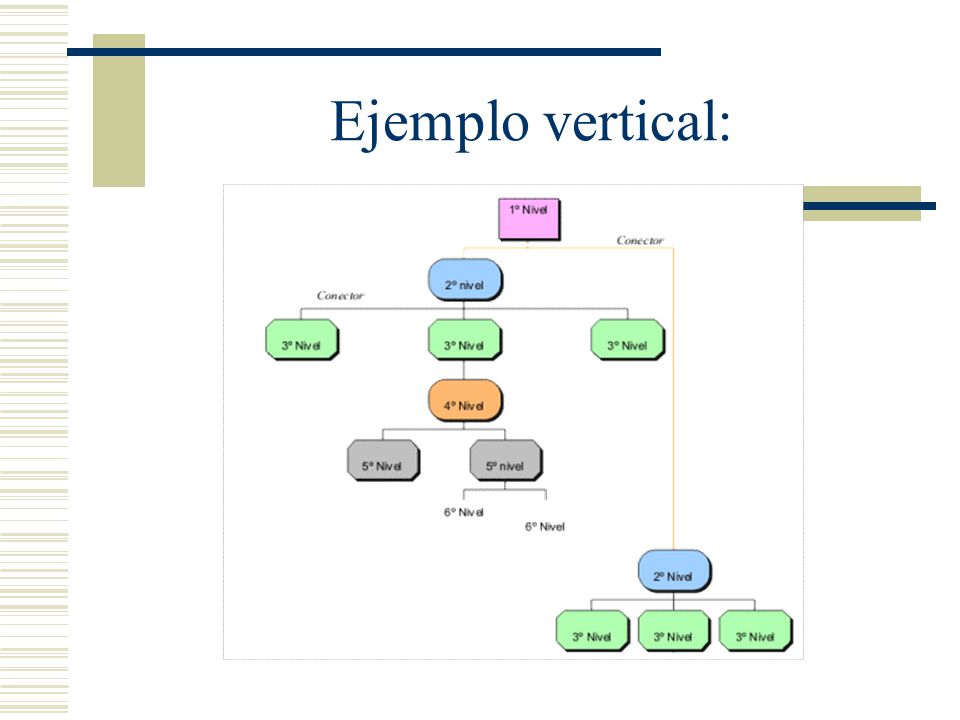 Ejemplo vertical:

1º Nivel

Conector

2º nivel

Conector

3º Nivel

3º Nivel

3º Nivel

4º Nivel

5º Nivel

5º nivel

6º Nivel

6º Nivel

2º Nivel

3º Nivel

3º Nivel

3º Nivel